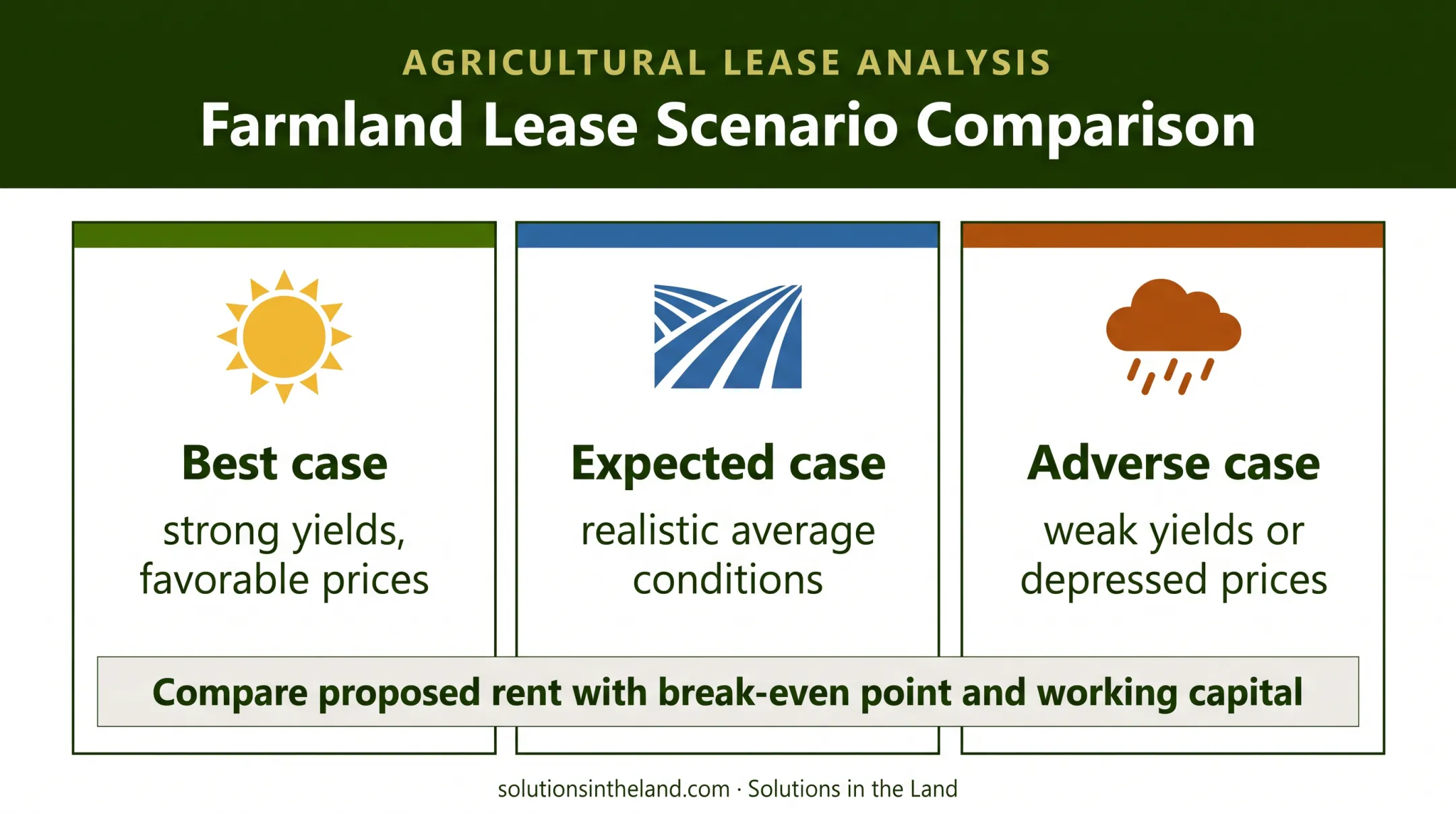 AGRICULTURAL LEASE ANALYSIS

Farmland Lease Scenario Comparison

Best case
strong yields, favorable prices

Expected case
realistic average conditions

Adverse case
weak yields or depressed prices

Compare proposed rent with break-even point and working capital

solutionsintheland.com · Solutions in the Land